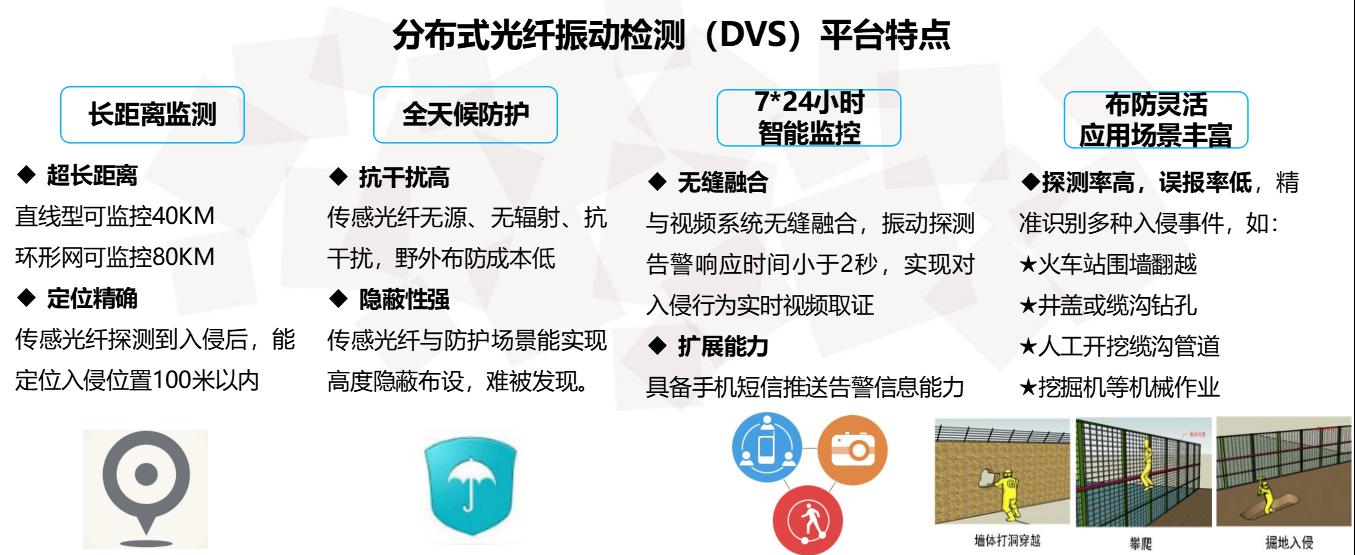 分布式光纤振动检测（DVS）平台特点

长距离监测

◆ 超长距离
直线型可监控40KM
环形网可监控80KM
◆ 定位精确
传感光纤探测到入侵后，能定位入侵位置100米以内

全天候防护

◆ 抗干扰高
传感光纤无源、无辐射、抗干扰，野外布防成本低
◆ 隐蔽性强
传感光纤与防护场景能实现高度隐蔽布设，难被发现。

7*24小时
智能监控

◆ 无缝融合
与视频系统无缝融合，振动探测告警响应时间小于2秒，实现对入侵行为实时视频取证
◆ 扩展能力
具备手机短信推送告警信息能力

布防灵活
应用场景丰富

◆探测率高，误报率低，精准识别多种入侵事件，如：
★火车站围墙翻越
★井盖或缆沟钻孔
★人工开挖缆沟管道
★挖掘机等机械作业

墙体打洞穿越
攀爬
掘地入侵